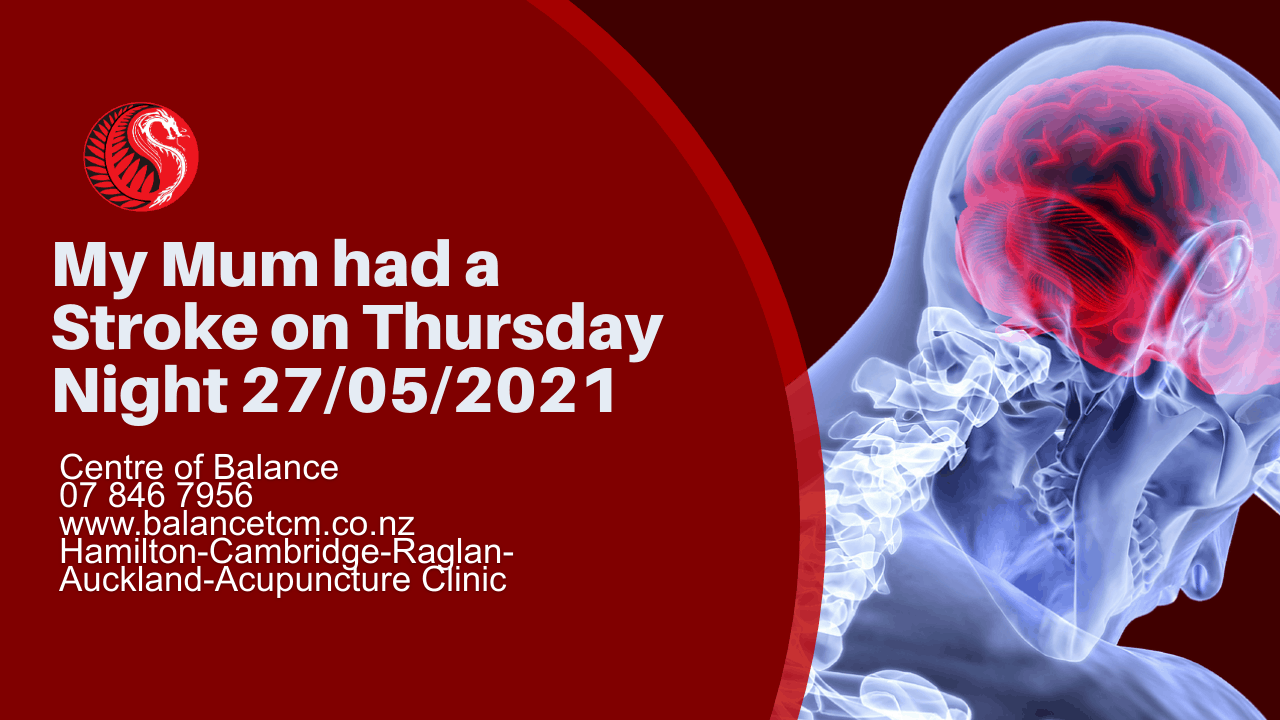 My Mum had a Stroke on Thursday Night 27/05/2021

Centre of Balance
07 846 7956
www.balancetcm.co.nz
Hamilton-Cambridge-Raglan-Auckland-Acupuncture Clinic